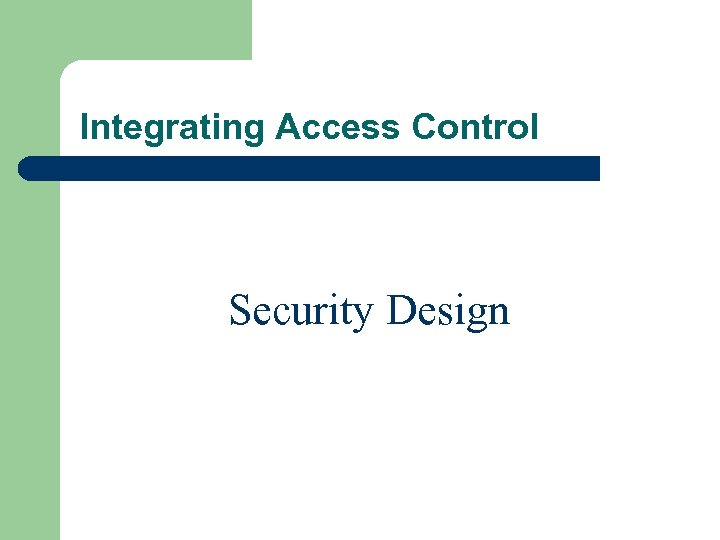 Integrating Access Control

Security Design